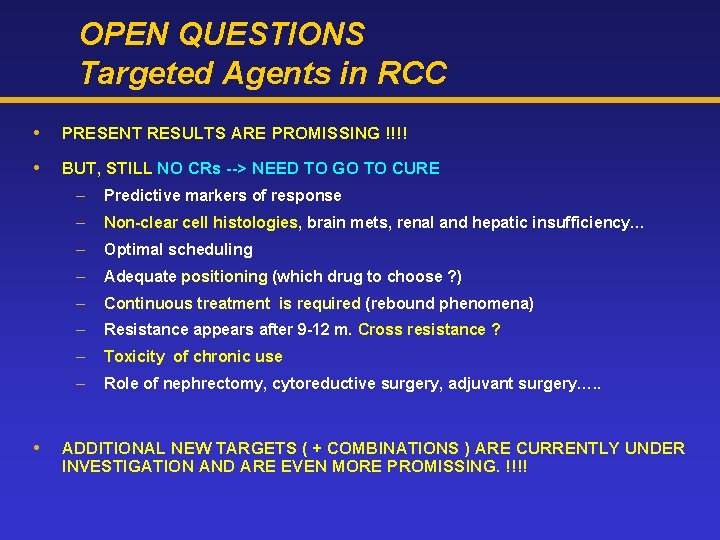 OPEN QUESTIONS
Targeted Agents in RCC

• PRESENT RESULTS ARE PROMISSING !!!!

• BUT, STILL NO CRs --> NEED TO GO TO CURE
– Predictive markers of response
– Non-clear cell histologies, brain mets, renal and hepatic insufficiency...
– Optimal scheduling
– Adequate positioning (which drug to choose ?)
– Continuous treatment is required (rebound phenomena)
– Resistance appears after 9-12 m. Cross resistance ?
– Toxicity of chronic use
– Role of nephrectomy, cytoreductive surgery, adjuvant surgery…..

• ADDITIONAL NEW TARGETS ( + COMBINATIONS ) ARE CURRENTLY UNDER INVESTIGATION AND ARE EVEN MORE PROMISSING. !!!!